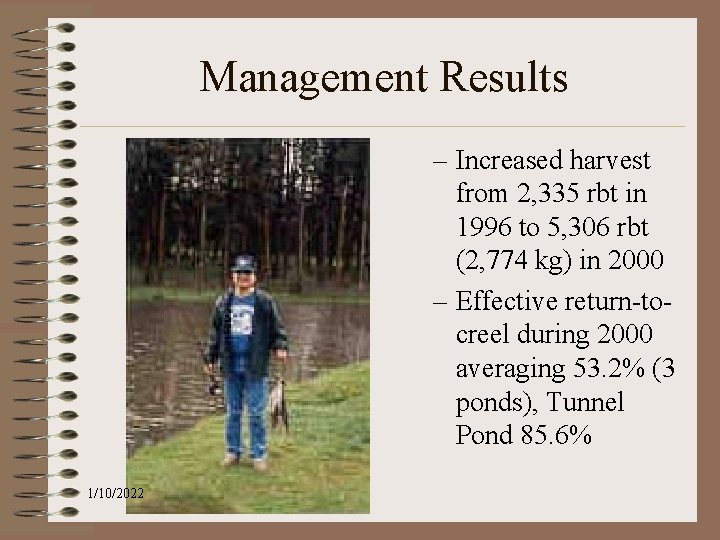 Management Results

– Increased harvest from 2,335 rbt in 1996 to 5,306 rbt (2,774 kg) in 2000

– Effective return-to-creel during 2000 averaging 53.2% (3 ponds), Tunnel Pond 85.6%

1/10/2022